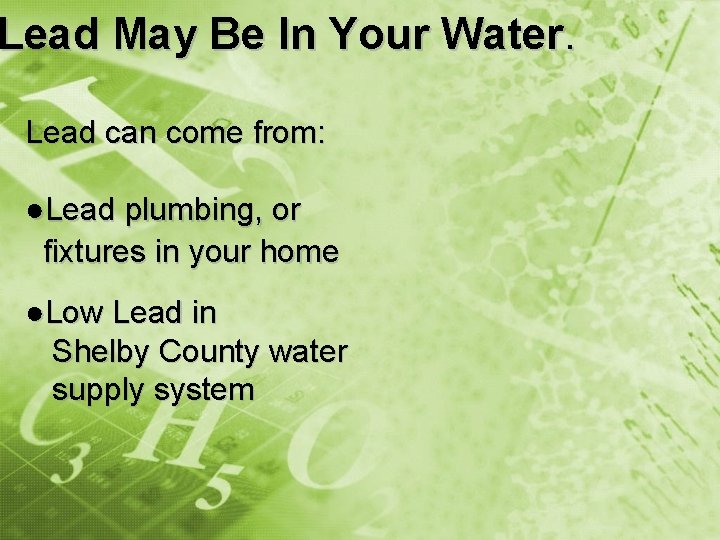 Lead May Be In Your Water.

Lead can come from:

●Lead plumbing, or fixtures in your home

●Low Lead in Shelby County water supply system